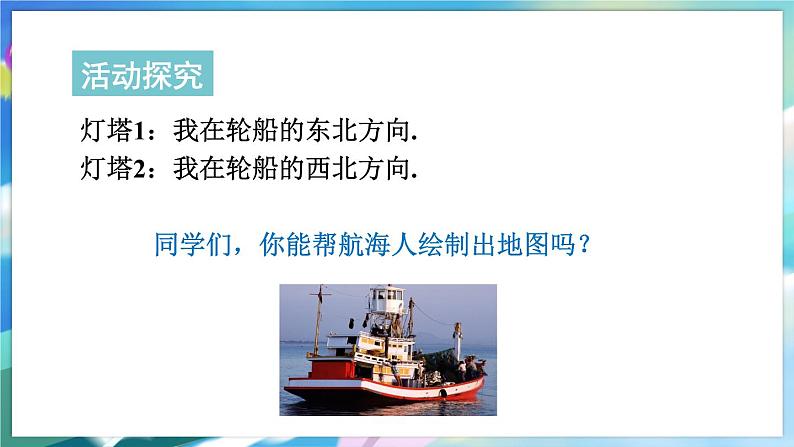 活动探究

灯塔1：我在轮船的东北方向.
灯塔2：我在轮船的西北方向.

同学们，你能帮航海人绘制出地图吗？